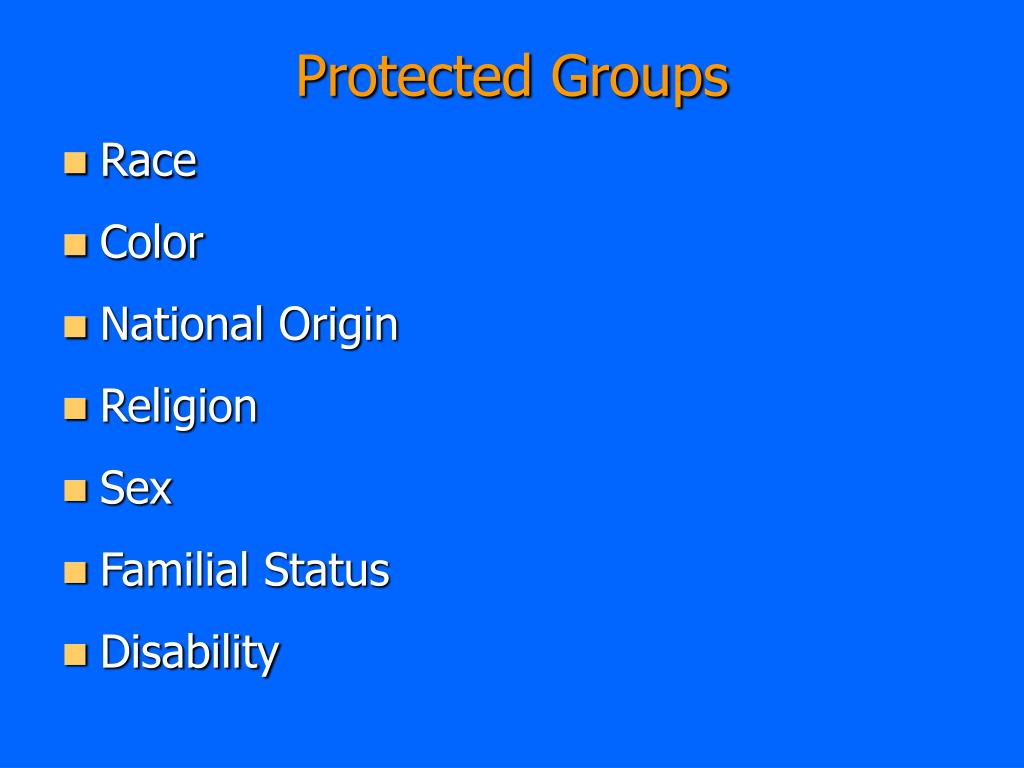 Protected Groups

- Race
- Color
- National Origin
- Religion
- Sex
- Familial Status
- Disability